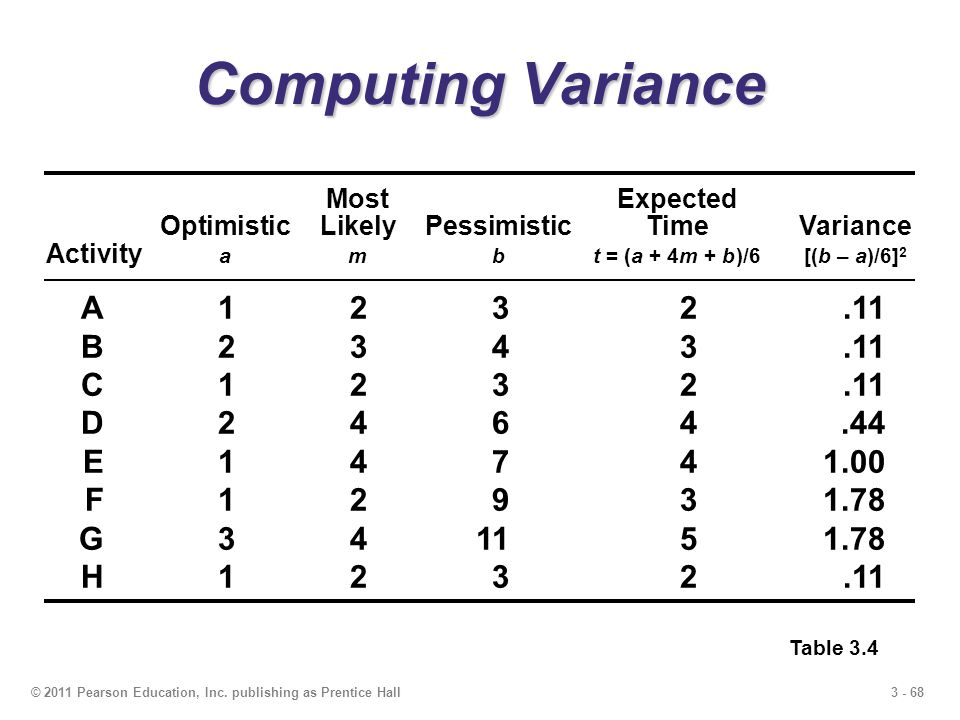 Computing Variance

| Activity | Optimistic $a$ | Most Likely $m$ | Pessimistic $b$ | Expected Time $t = (a + 4m + b)/6$ | Variance $[(b - a)/6]^2$ |
|---|---|---|---|---|---|
| A | 1 | 2 | 3 | 2 | .11 |
| B | 2 | 3 | 4 | 3 | .11 |
| C | 1 | 2 | 3 | 2 | .11 |
| D | 2 | 4 | 6 | 4 | .44 |
| E | 1 | 4 | 7 | 4 | 1.00 |
| F | 1 | 2 | 9 | 3 | 1.78 |
| G | 3 | 4 | 11 | 5 | 1.78 |
| H | 1 | 2 | 3 | 2 | .11 |

Table 3.4

© 2011 Pearson Education, Inc. publishing as Prentice Hall

3 - 68